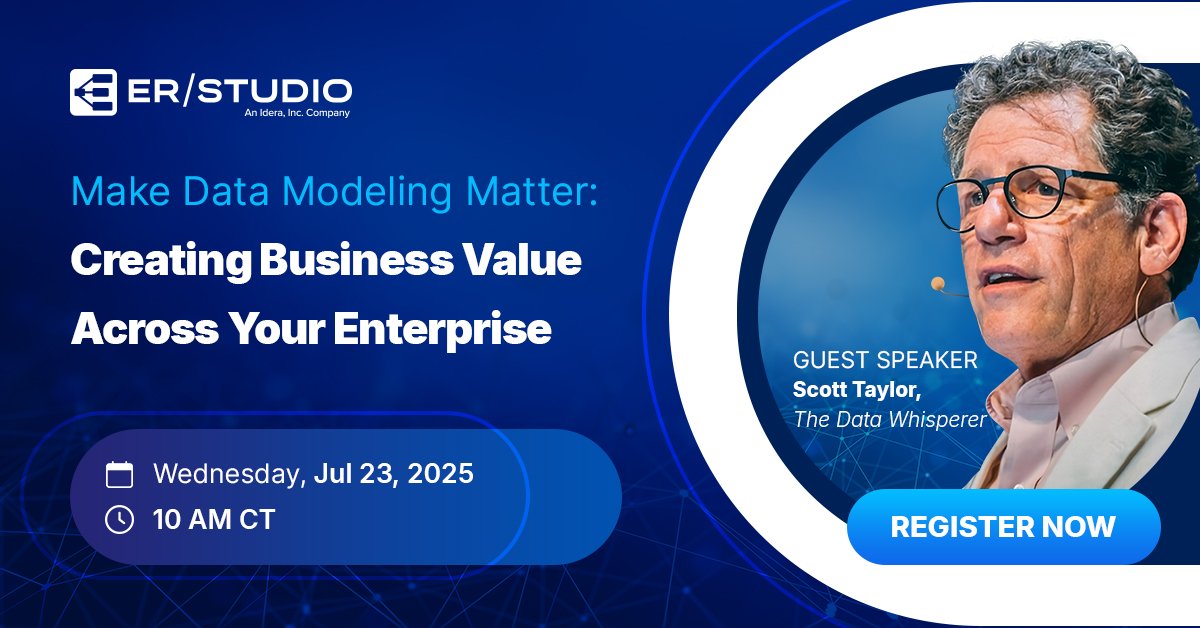 ER/STUDIO
An Idera, Inc. Company

Make Data Modeling Matter:
Creating Business Value Across Your Enterprise

Wednesday, Jul 23, 2025
10 AM CT

GUEST SPEAKER
Scott Taylor,
The Data Whisperer

REGISTER NOW